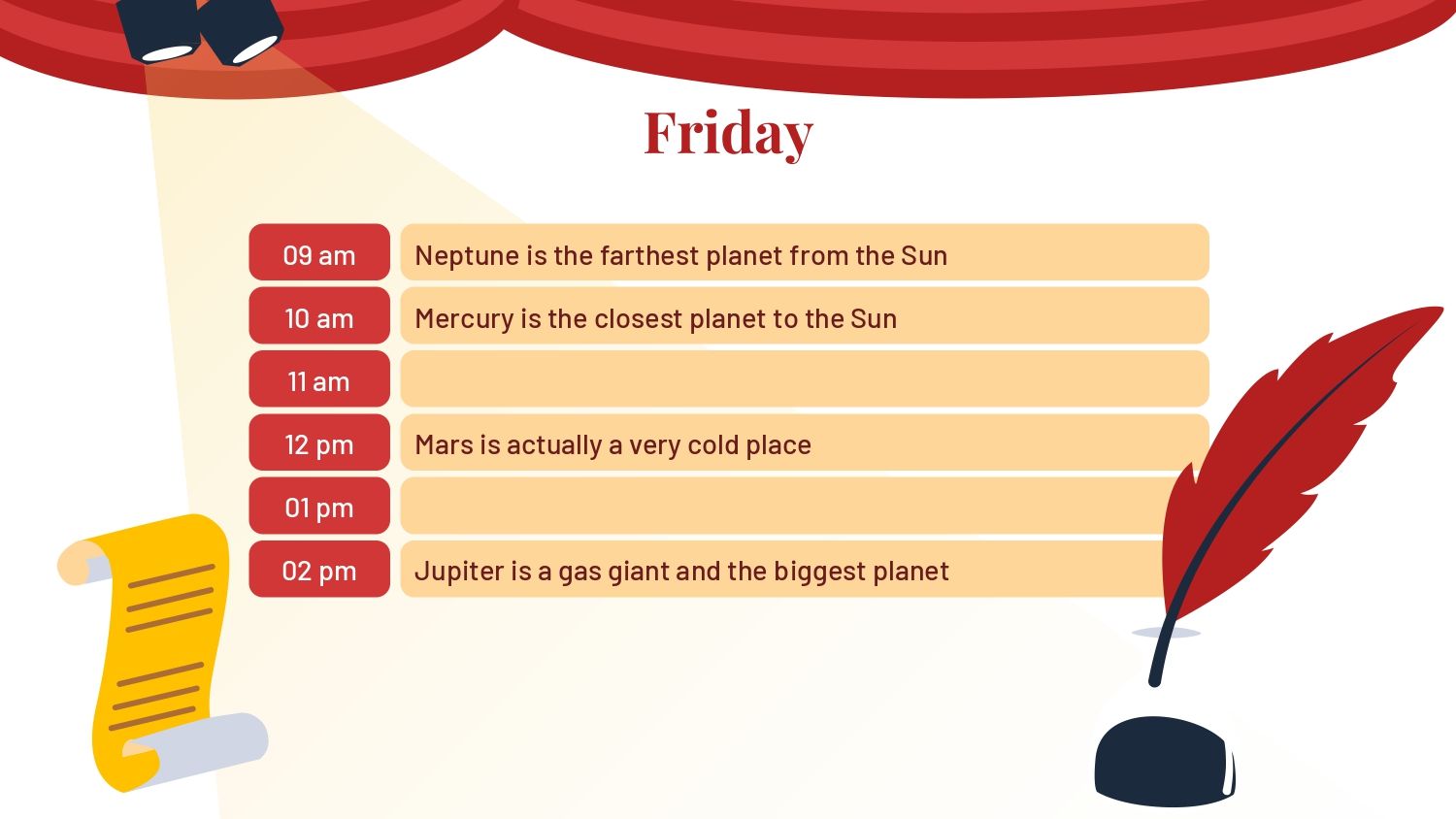 Friday

| | |
|---|---|
| 09 am | Neptune is the farthest planet from the Sun |
| 10 am | Mercury is the closest planet to the Sun |
| 11 am | |
| 12 pm | Mars is actually a very cold place |
| 01 pm | |
| 02 pm | Jupiter is a gas giant and the biggest planet |